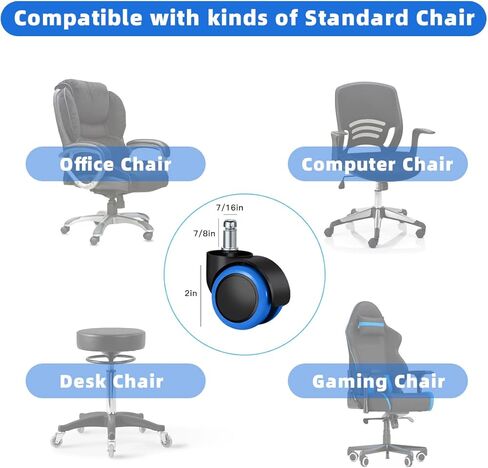 Compatible with kinds of Standard Chair

Office Chair

Computer Chair

7/16in

7/8in

2in

Desk Chair

Gaming Chair